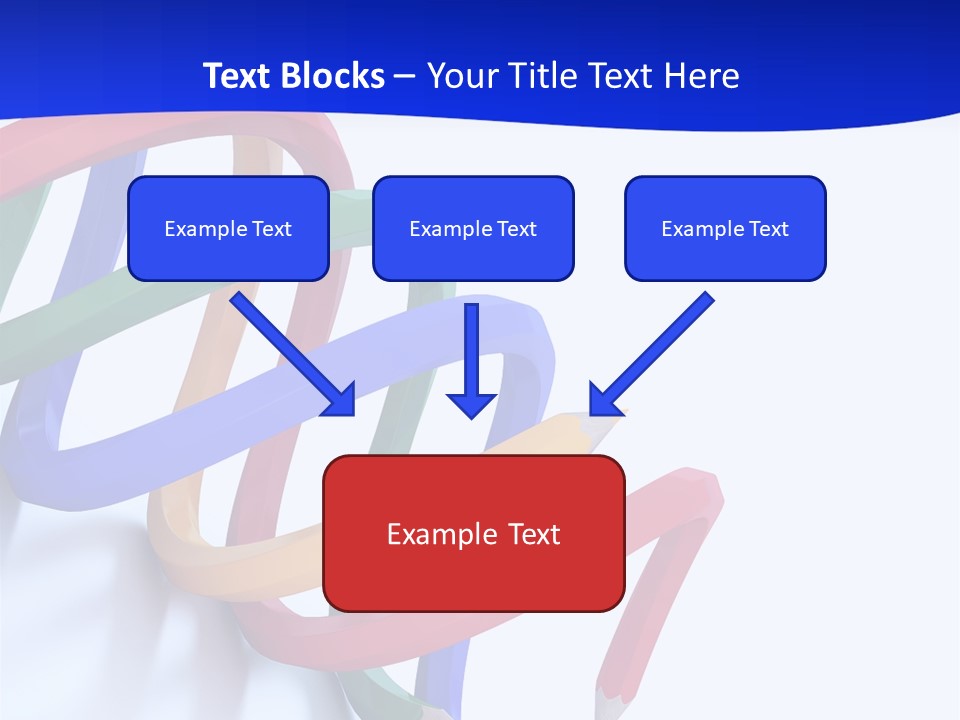 Text Blocks – Your Title Text Here

Example Text

Example Text

Example Text

Example Text